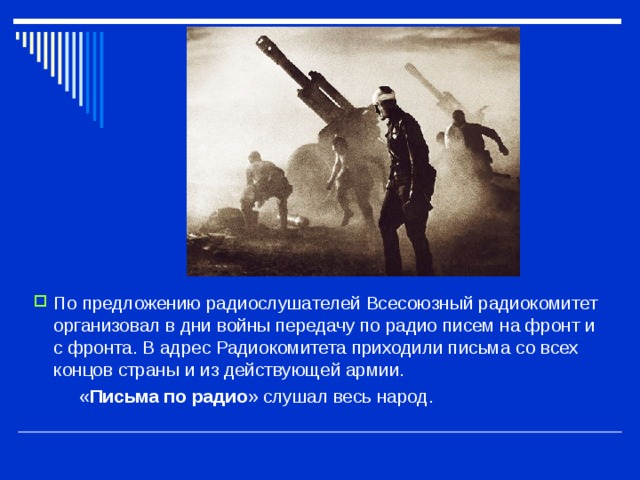 По предложению радиослушателей Всесоюзный радиокомитет организовал в дни войны передачу по радио писем на фронт и с фронта. В адрес Радиокомитета приходили письма со всех концов страны и из действующей армии.

«Письма по радио» слушал весь народ.